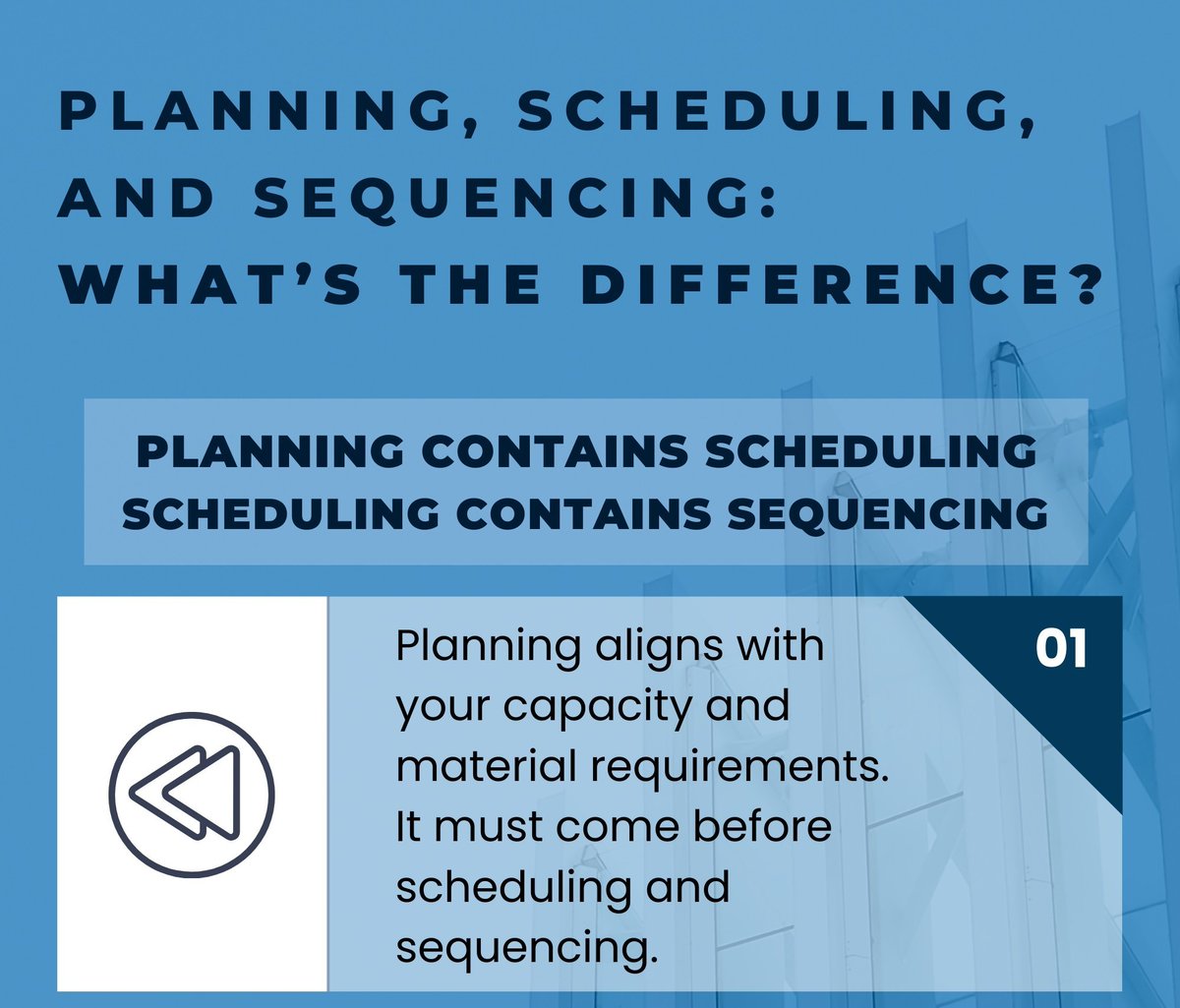 PLANNING, SCHEDULING, AND SEQUENCING: WHAT'S THE DIFFERENCE?

PLANNING CONTAINS SCHEDULING
SCHEDULING CONTAINS SEQUENCING

Planning aligns with your capacity and material requirements. It must come before scheduling and sequencing.

01